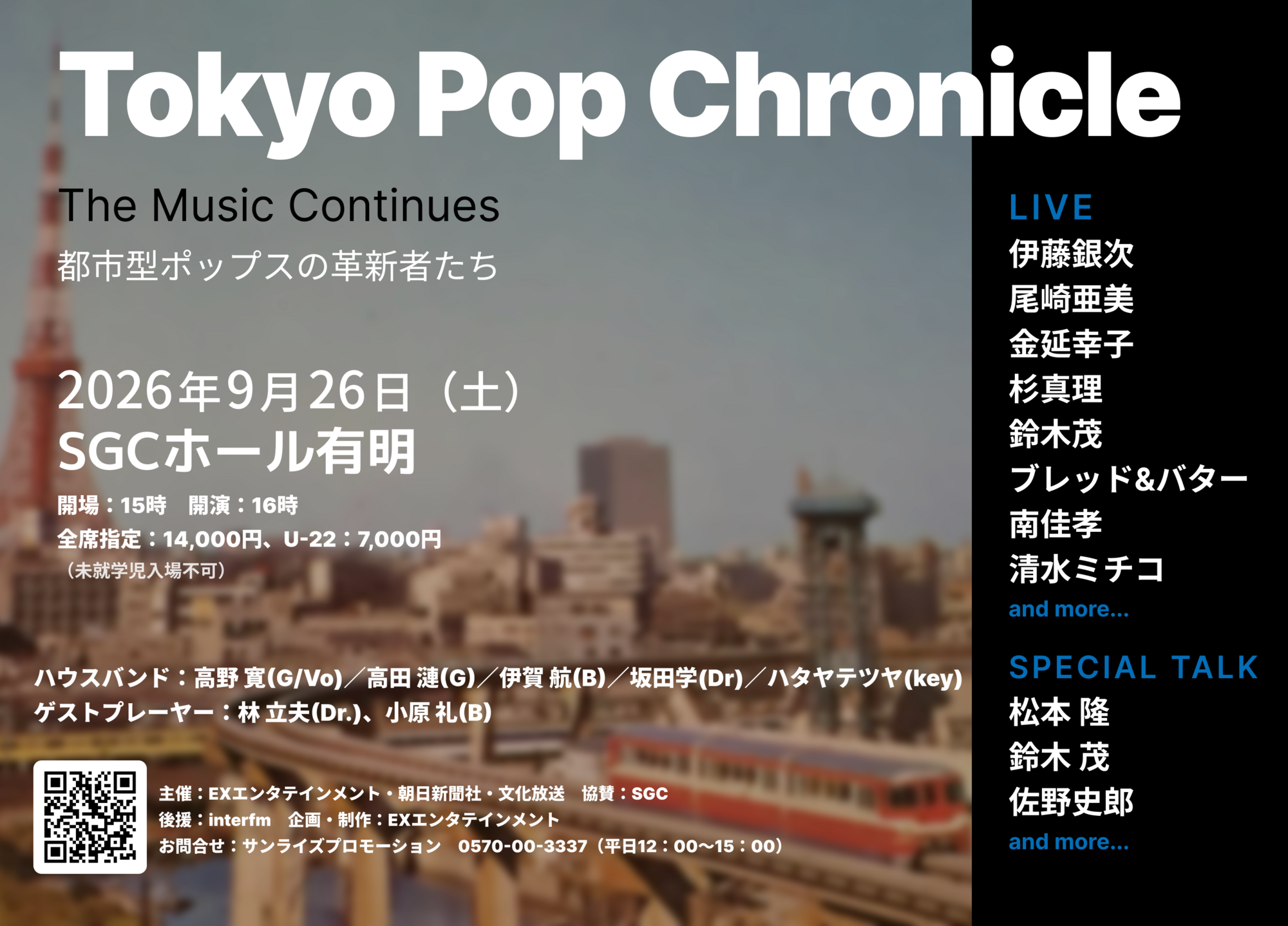 Tokyo Pop Chronicle

The Music Continues
都市型ポップスの革新者たち

2026年9月26日（土）
SGCホール有明
開場：15時　開演：16時
全席指定：14,000円、U-22：7,000円
（未就学児入場不可）

ハウスバンド：高野 寛(G/Vo)／高田 漣(G)／伊賀 航(B)／坂田学(Dr)／ハタヤテツヤ(key)
ゲストプレーヤー：林 立夫(Dr.)、小原 礼(B)

主催：EXエンタテインメント・朝日新聞社・文化放送　協賛：SGC
後援：interfm　企画・制作：EXエンタテインメント
お問合せ：サンライズプロモーション　0570-00-3337（平日12：00〜15：00）

LIVE
伊藤銀次
尾崎亜美
金延幸子
杉真理
鈴木茂
ブレッド&バター
南佳孝
清水ミチコ
and more...

SPECIAL TALK
松本 隆
鈴木 茂
佐野史郎
and more...